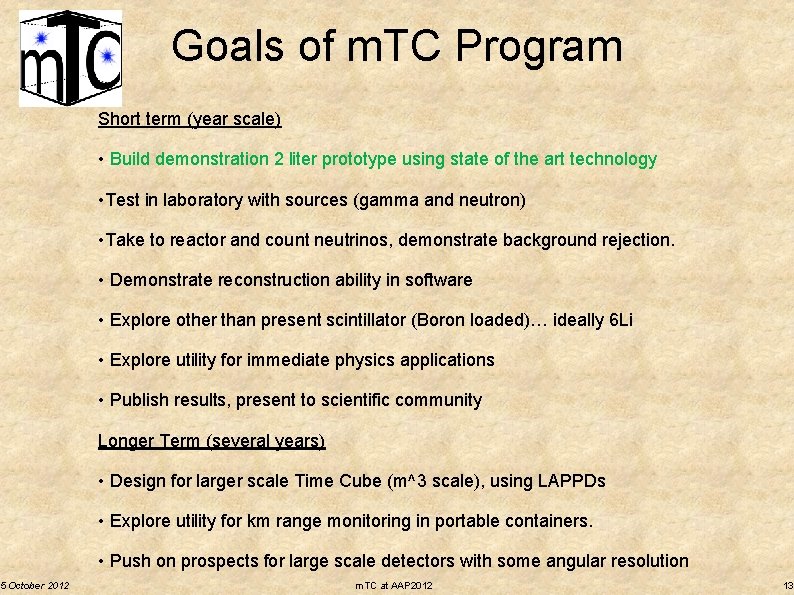 mTC

Goals of mTC Program

Short term (year scale)

• Build demonstration 2 liter prototype using state of the art technology

•Test in laboratory with sources (gamma and neutron)

•Take to reactor and count neutrinos, demonstrate background rejection.

• Demonstrate reconstruction ability in software

• Explore other than present scintillator (Boron loaded)… ideally 6Li

• Explore utility for immediate physics applications

• Publish results, present to scientific community

Longer Term (several years)

• Design for larger scale Time Cube (m^3 scale), using LAPPDs

• Explore utility for km range monitoring in portable containers.

• Push on prospects for large scale detectors with some angular resolution

5 October 2012

mTC at AAP2012

13